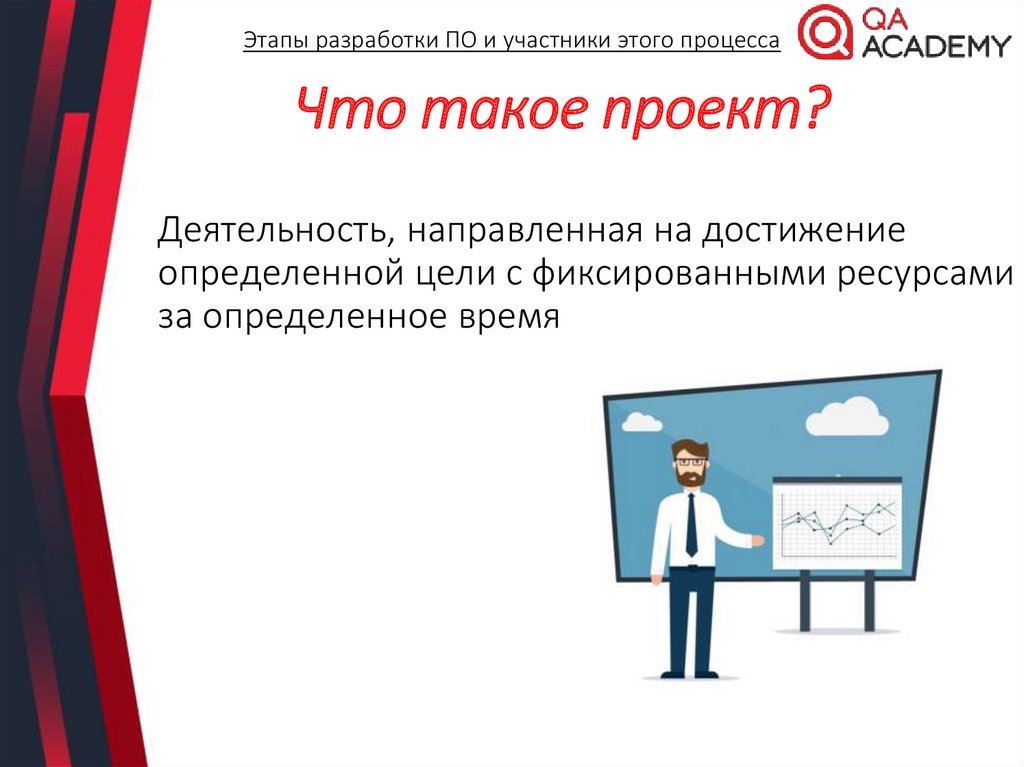 Этапы разработки ПО и участники этого процесса

QA ACADEMY

Что такое проект?

Деятельность, направленная на достижение определенной цели с фиксированными ресурсами за определенное время